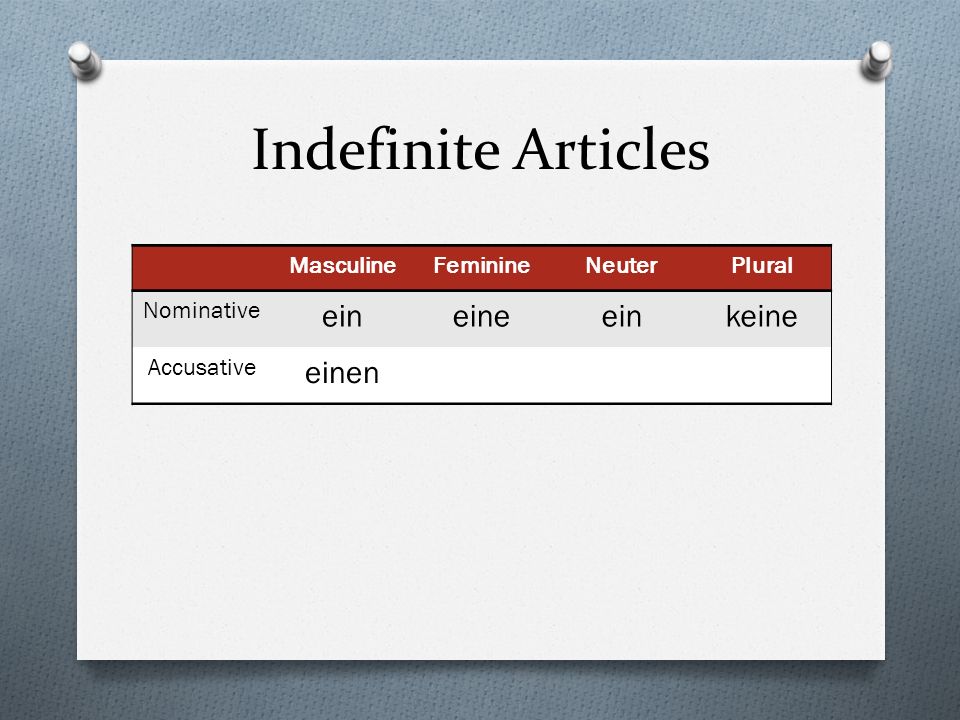 Indefinite Articles

| | Masculine | Feminine | Neuter | Plural |
|---|---|---|---|---|
| Nominative | ein | eine | ein | keine |
| Accusative | einen | | | |